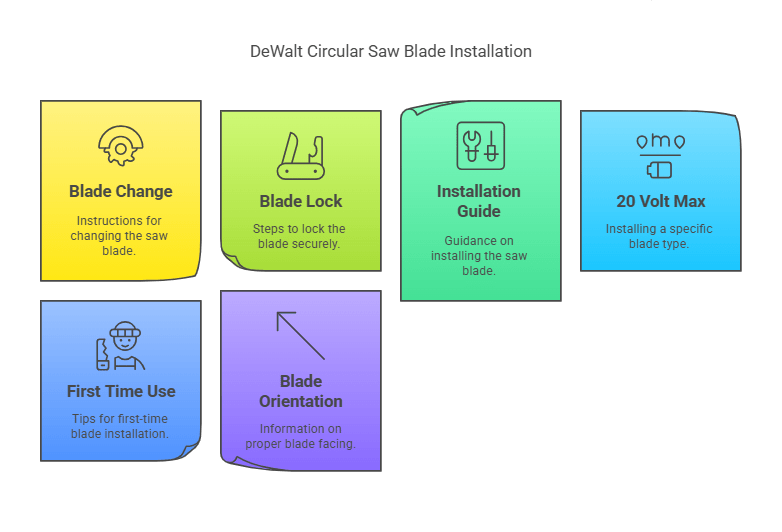 DeWalt Circular Saw Blade Installation

Blade Change

Instructions for changing the saw blade.

Blade Lock

Steps to lock the blade securely.

Installation Guide

Guidance on installing the saw blade.

20 Volt Max

Installing a specific blade type.

First Time Use

Tips for first-time blade installation.

Blade Orientation

Information on proper blade facing.